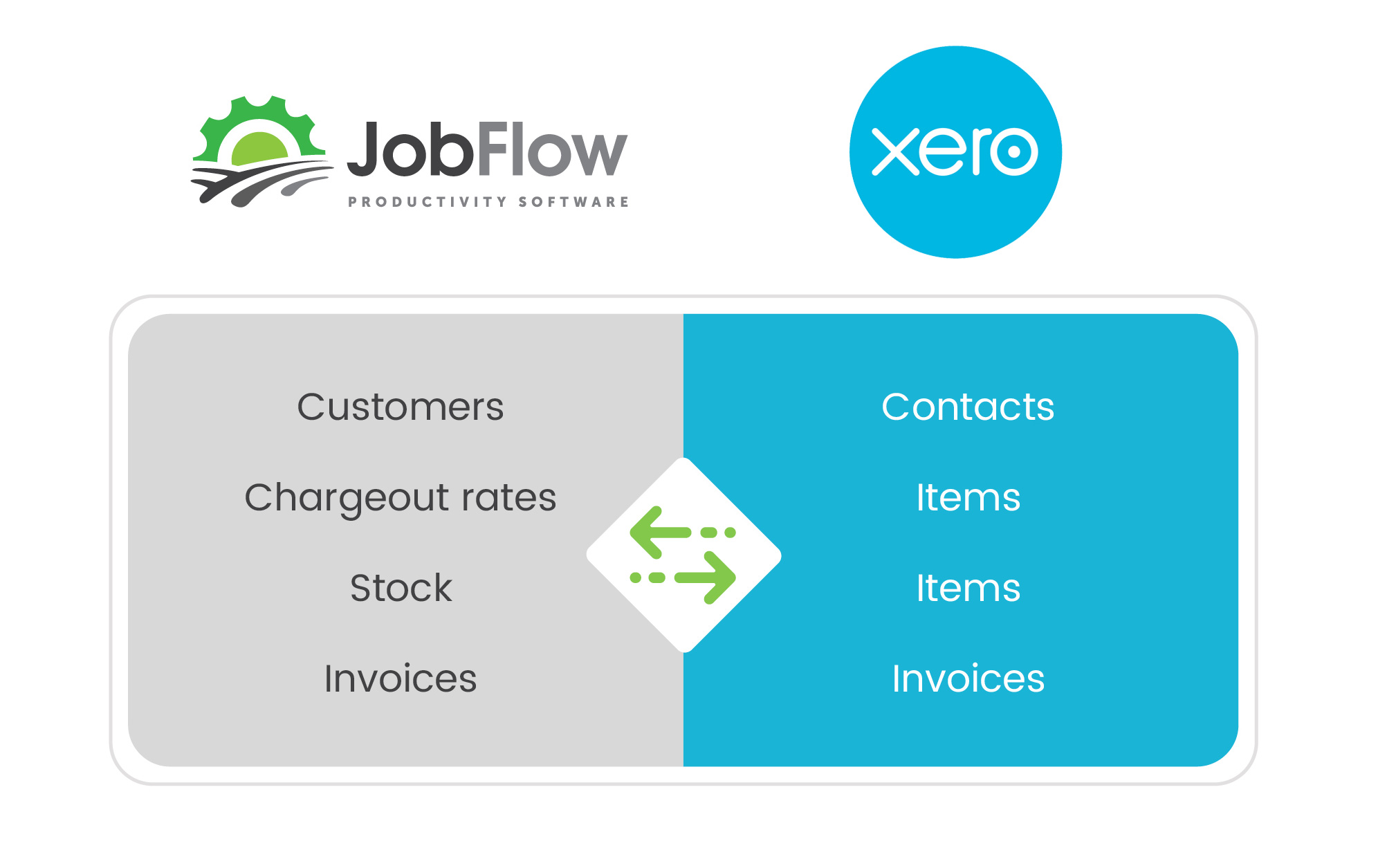 JobFlow
PRODUCTIVITY SOFTWARE

xero

Customers
Chargeout rates
Stock
Invoices

Contacts
Items
Items
Invoices